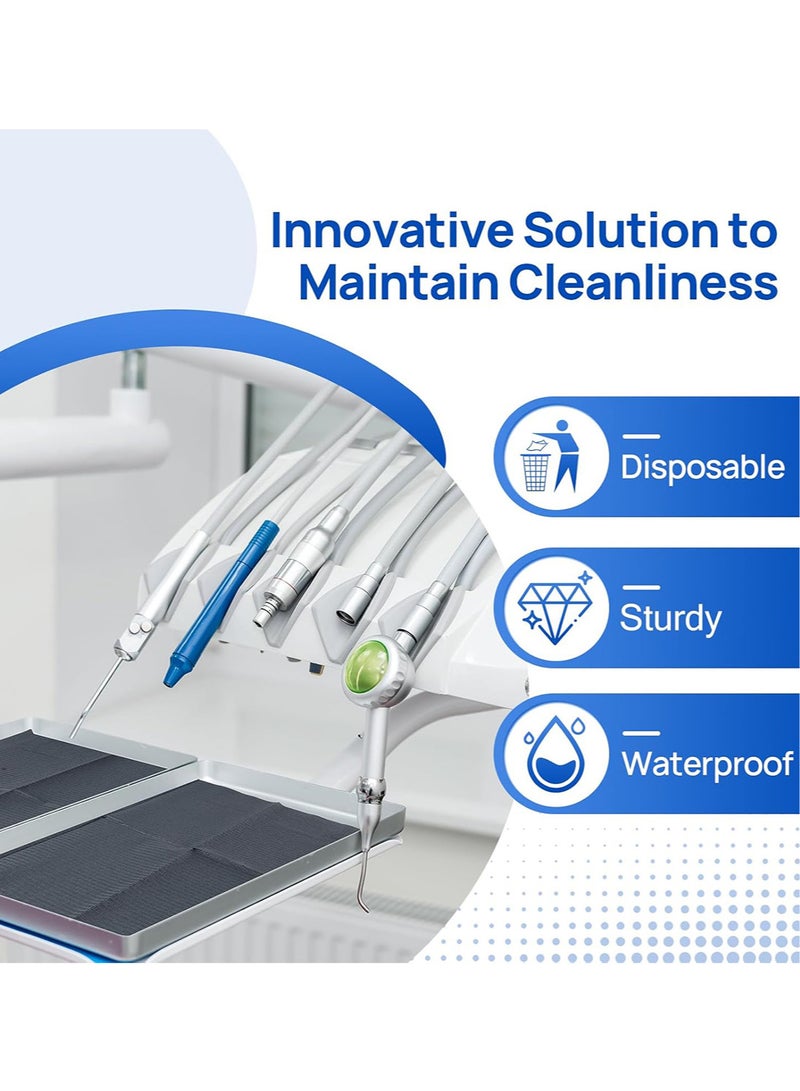 Innovative Solution to Maintain Cleanliness

Disposable

Sturdy

Waterproof